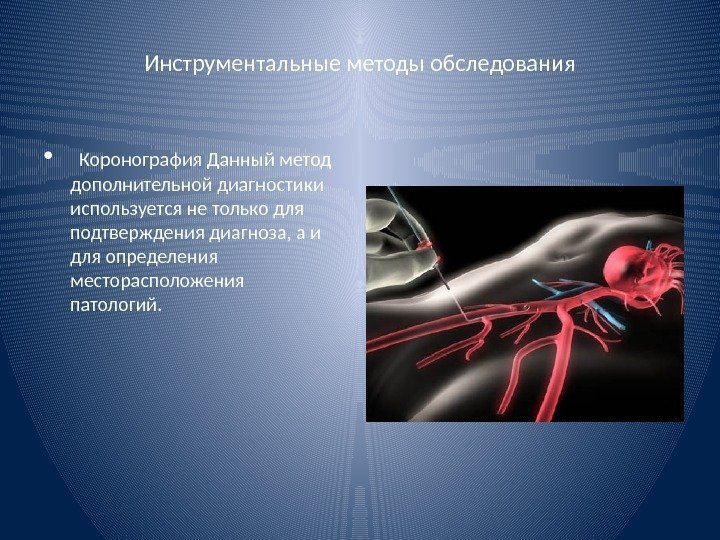 Инструментальные методы обследования

• Коронография Данный метод дополнительной диагностики используется не только для подтверждения диагноза, а и для определения месторасположения патологий.